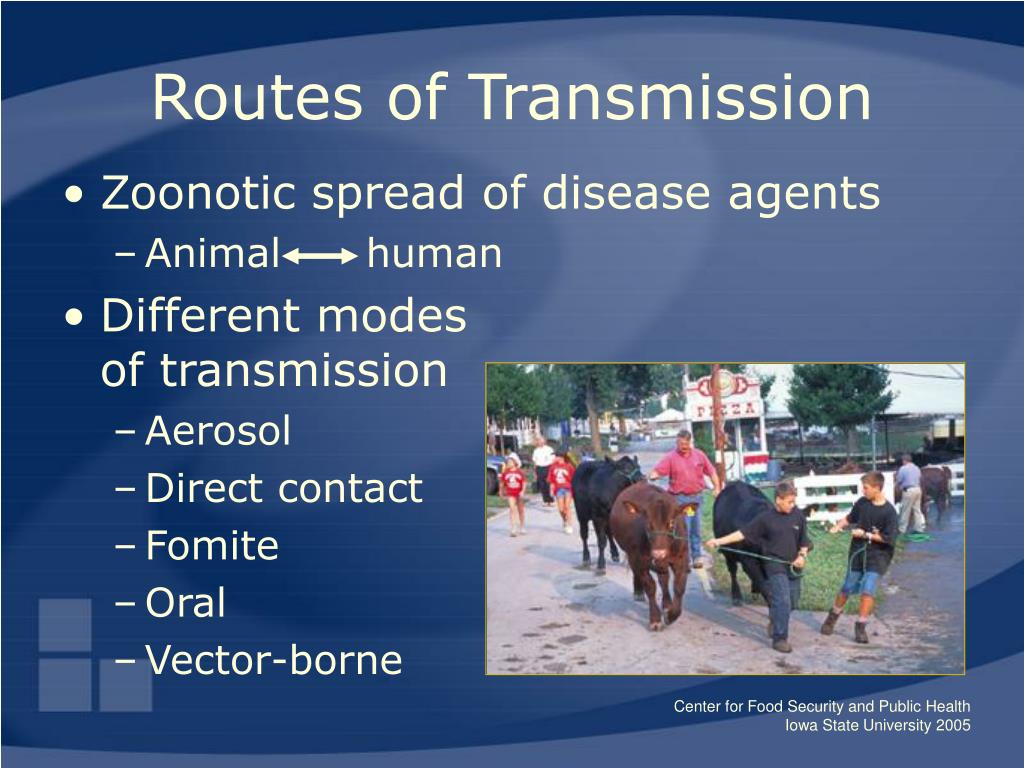 Routes of Transmission

• Zoonotic spread of disease agents
– Animal $\longleftrightarrow$ human
• Different modes of transmission
– Aerosol
– Direct contact
– Fomite
– Oral
– Vector-borne

PIZZA

Center for Food Security and Public Health
Iowa State University 2005